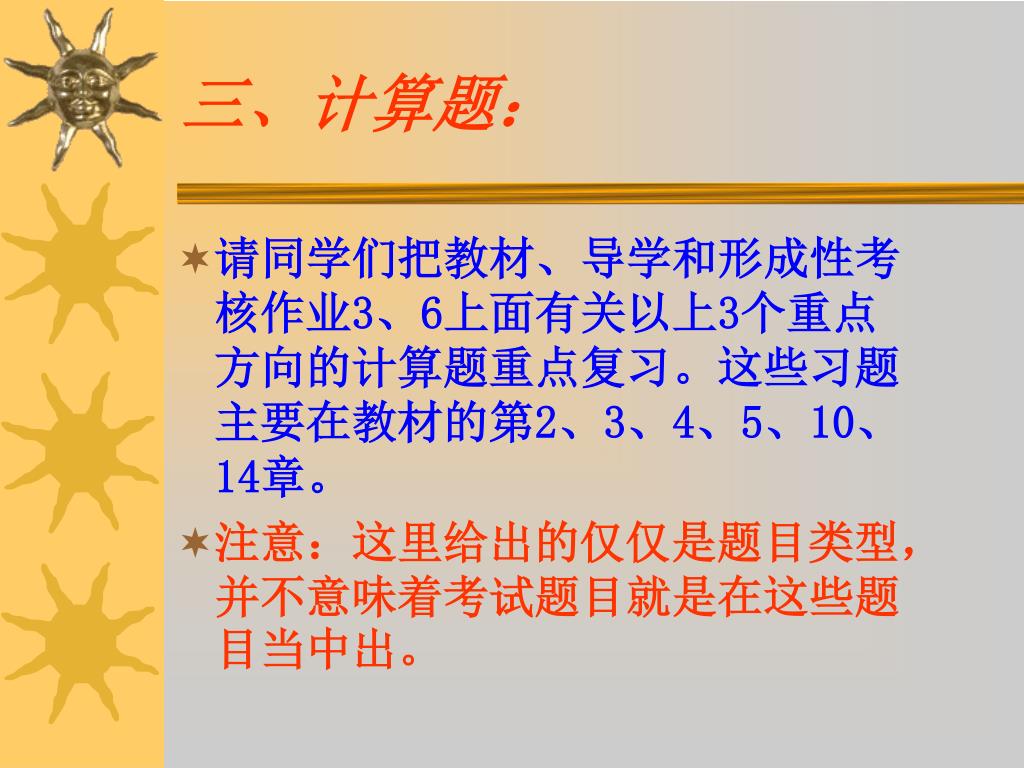 三、计算题：

请同学们把教材、导学和形成性考核作业3、6上面有关以上3个重点方向的计算题重点复习。这些习题主要在教材的第2、3、4、5、10、14章。

注意：这里给出的仅仅是题目类型，并不意味着考试题目就是在这些题目当中出。